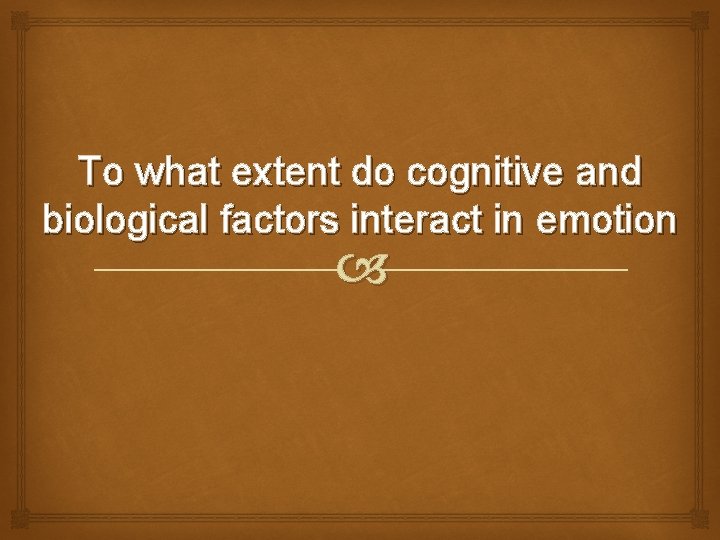 To what extent do cognitive and biological factors interact in emotion